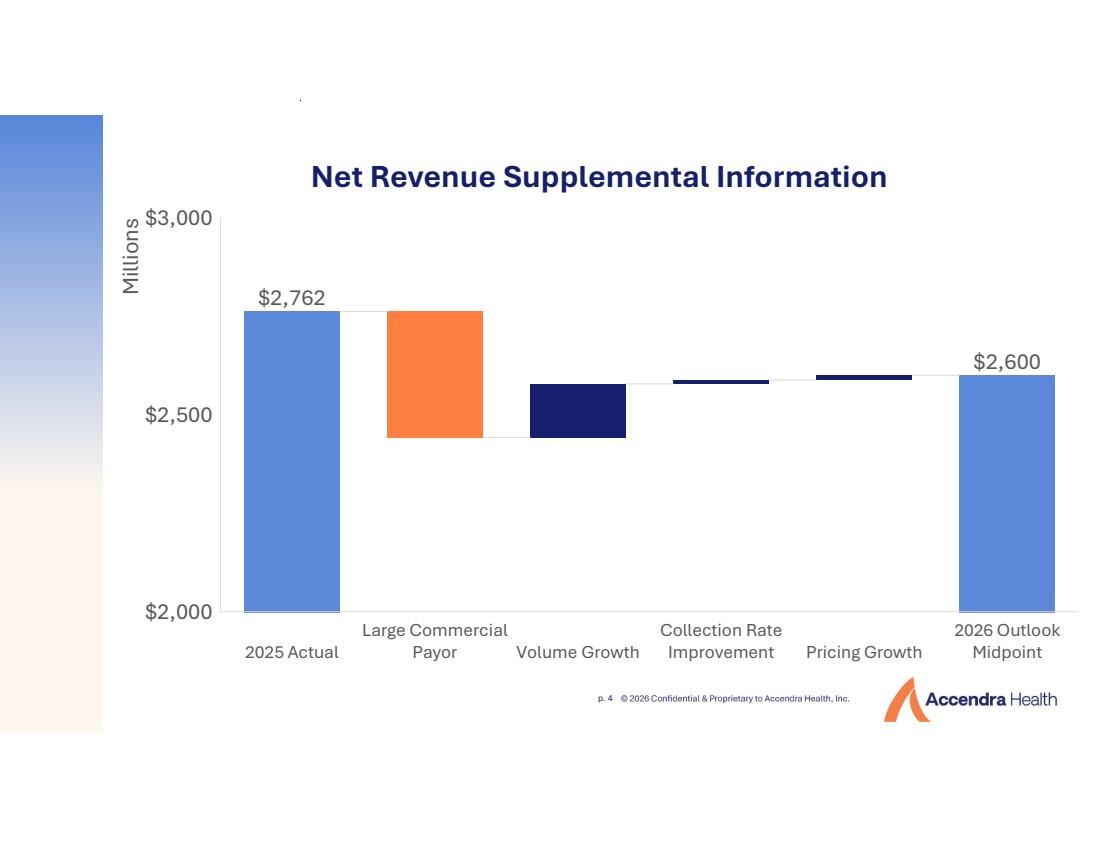 Net Revenue Supplemental Information

Millions

$3,000

$2,500

$2,000

$2,762

$2,600

2025 Actual

Large Commercial Payor

Volume Growth

Collection Rate Improvement

Pricing Growth

2026 Outlook Midpoint

p. 4 © 2026 Confidential & Proprietary to Accendra Health, Inc.

Accendra Health